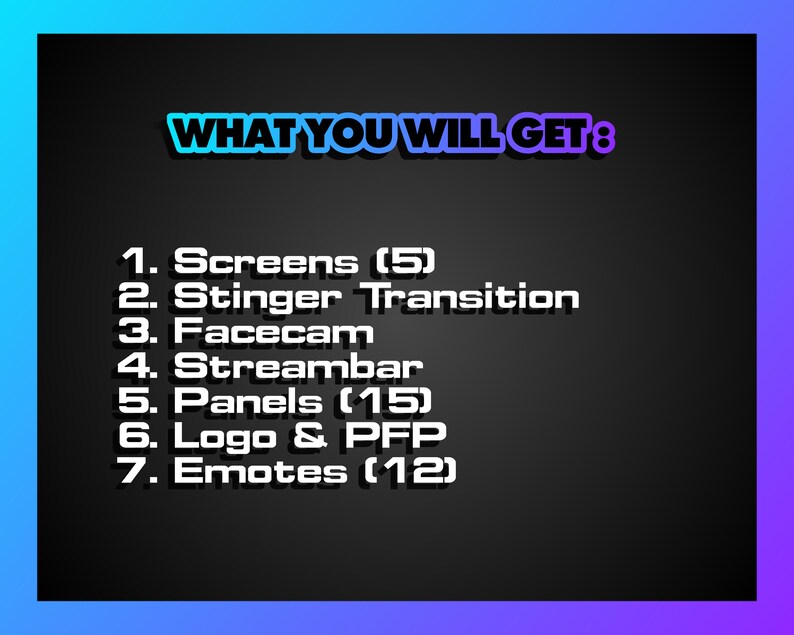 WHAT YOU WILL GET :

1. Screens (5)
2. Stinger Transition
3. Facecam
4. Streambar
5. Panels (15)
6. Logo & PFP
7. Emotes (12)